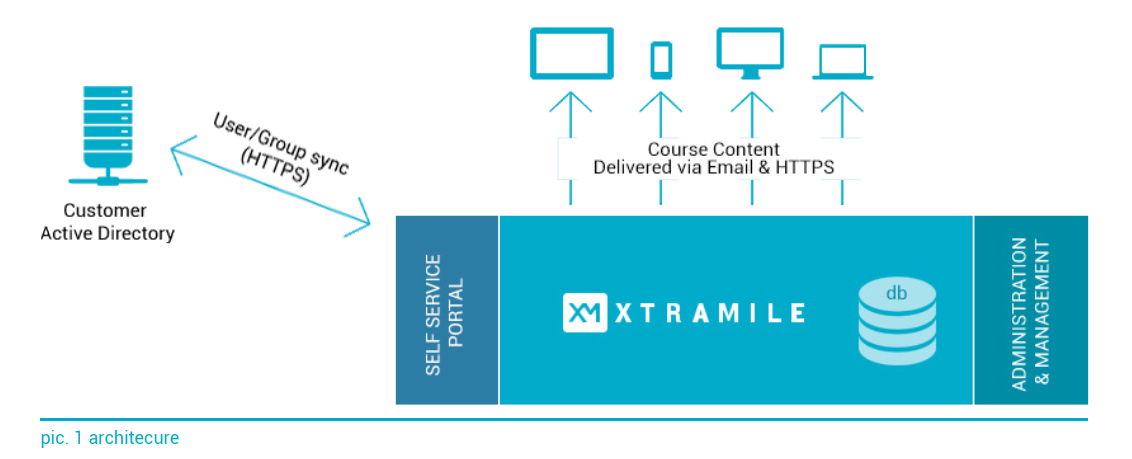 Customer
Active Directory

User/Group sync
(HTTPS)

Course Content
Delivered via Email & HTTPS

SELF SERVICE
PORTAL

XM XTRAMILE

db

ADMINISTRATION
& MANAGEMENT

pic. 1 architecure